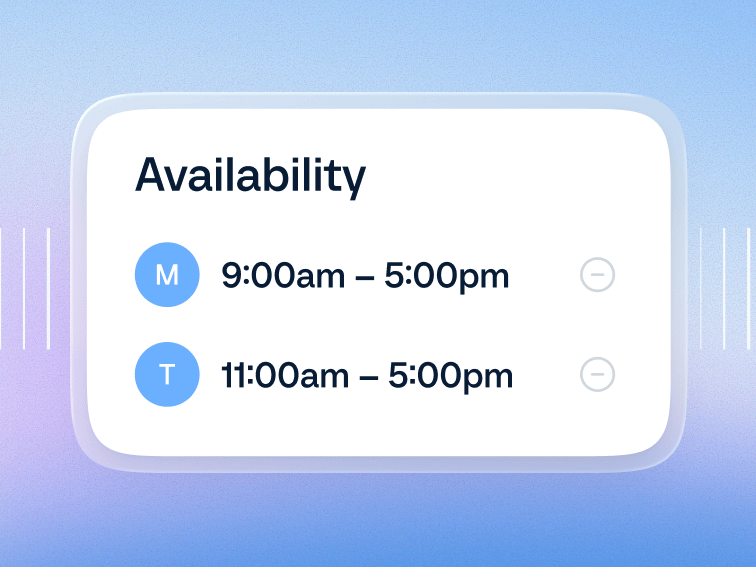 Availability

M 9:00am – 5:00pm

T 11:00am – 5:00pm